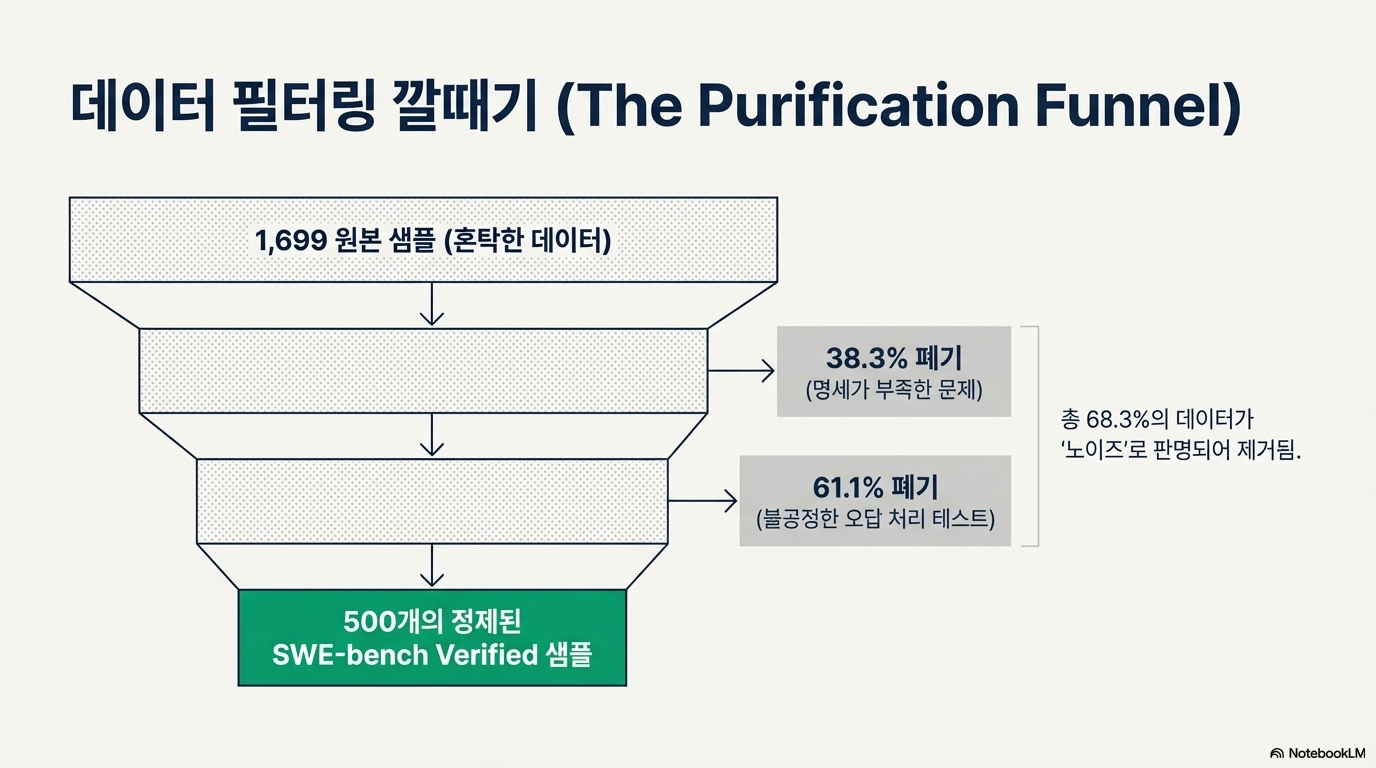 데이터 필터링 깔때기 (The Purification Funnel)

1,699 원본 샘플 (혼탁한 데이터)

38.3% 폐기
(명세가 부족한 문제)

61.1% 폐기
(불공정한 오답 처리 테스트)

총 68.3%의 데이터가 '노이즈'로 판명되어 제거됨.

500개의 정제된
SWE-bench Verified 샘플

NotebookLM